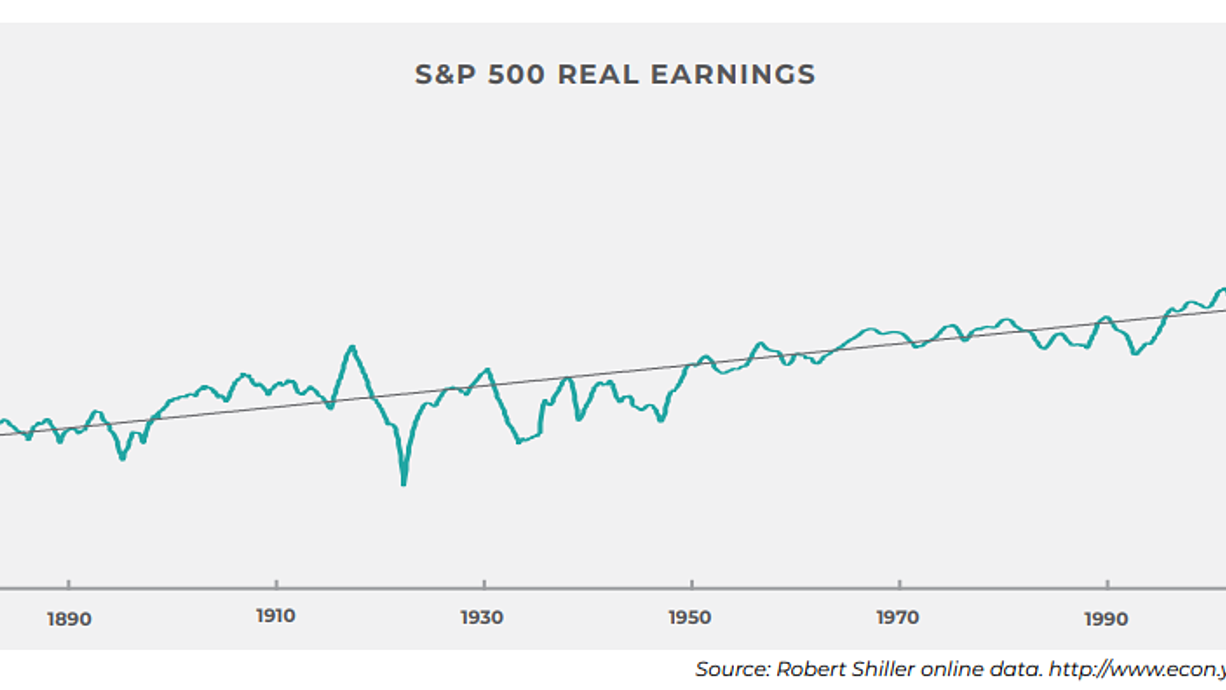 S&P 500 REAL EARNINGS

1890
1910
1930
1950
1970
1990

Source: Robert Shiller online data. http://www.econ.y